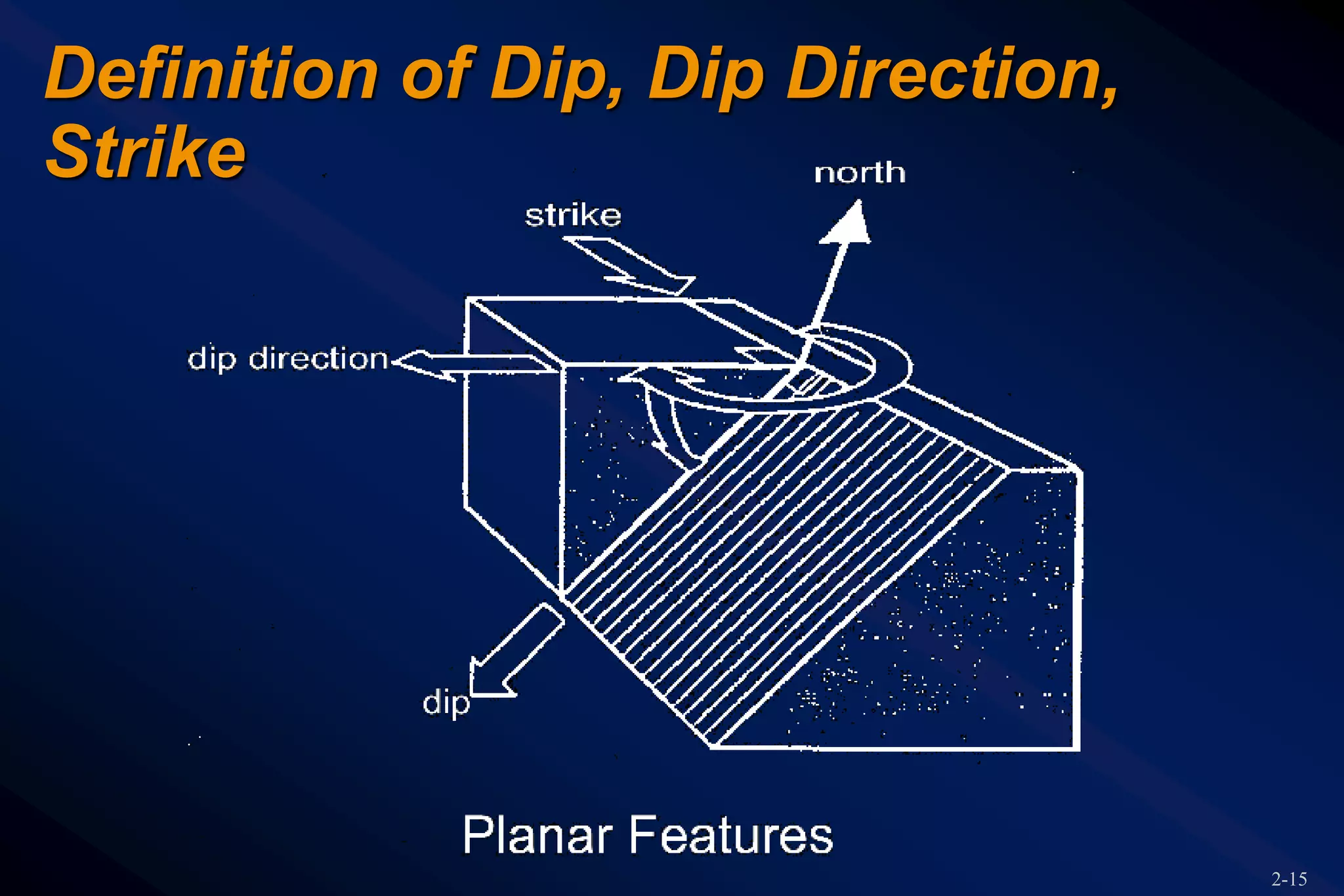 Definition of Dip, Dip Direction, Strike

north

strike

dip direction

dip

Planar Features

2-15